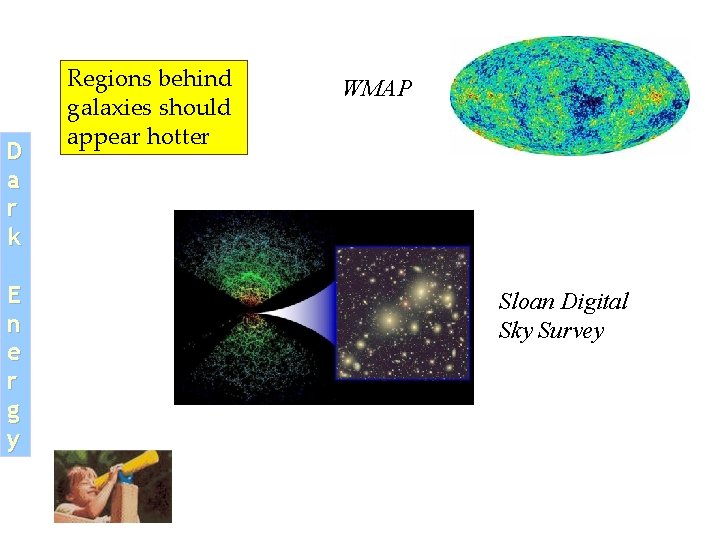 Dark Energy

Regions behind galaxies should appear hotter

WMAP

Sloan Digital Sky Survey